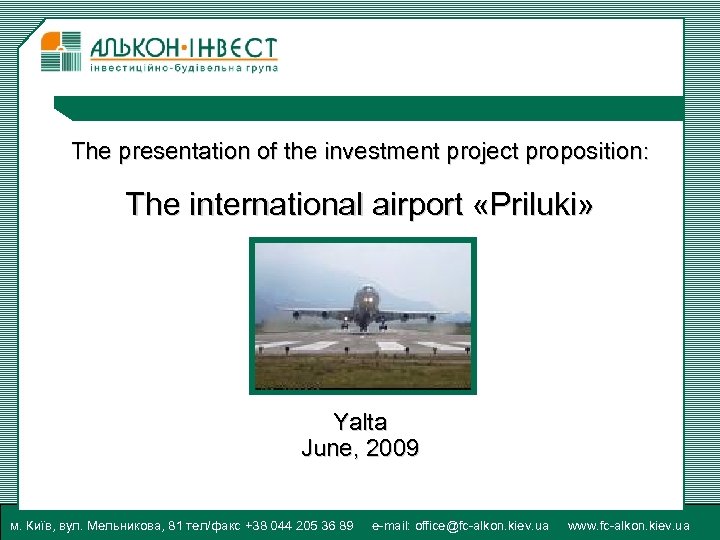 АЛЬКОН·ІНВЕСТ
інвестиційно-будівельна група

The presentation of the investment project proposition:

The international airport «Priluki»

Yalta
June, 2009

м. Київ, вул. Мельникова, 81 тел/факс +38 044 205 36 89 e-mail: office@fc-alkon.kiev.ua www.fc-alkon.kiev.ua